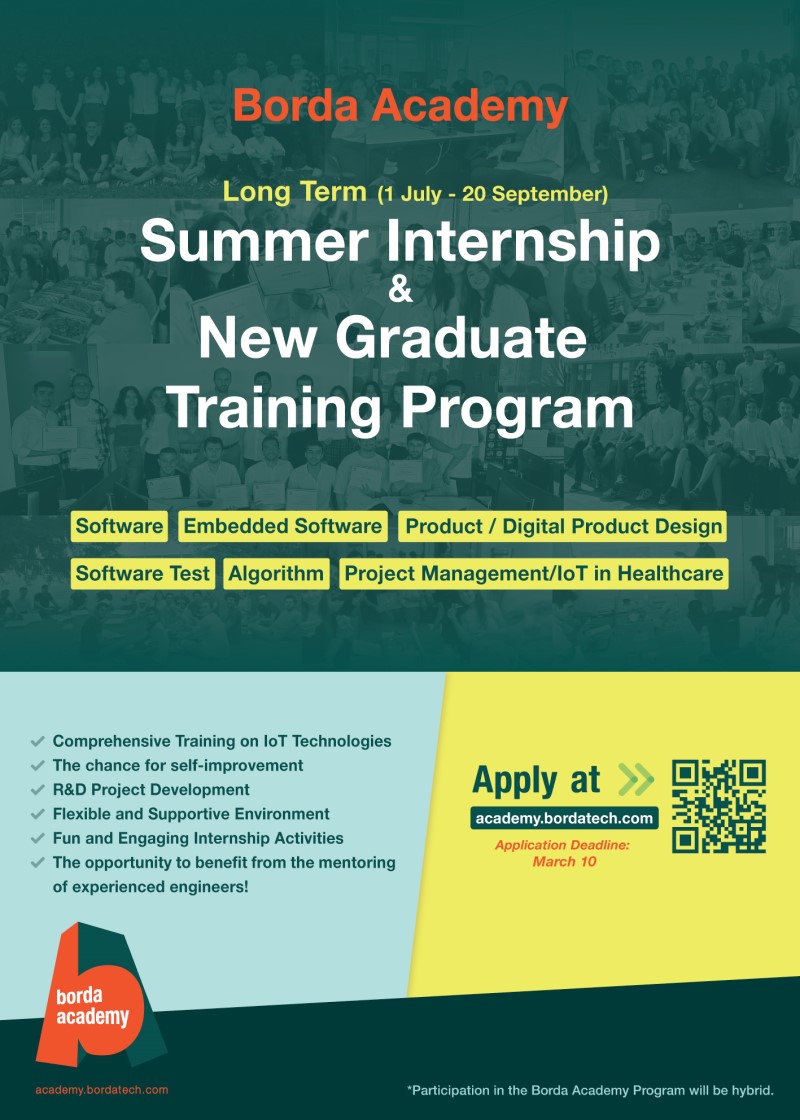 Borda Academy

Long Term (1 July - 20 September)

Summer Internship & New Graduate Training Program

Software
Embedded Software
Product / Digital Product Design
Software Test
Algorithm
Project Management/IoT in Healthcare

Comprehensive Training on IoT Technologies
The chance for self-improvement
R&D Project Development
Flexible and Supportive Environment
Fun and Engaging Internship Activities
The opportunity to benefit from the mentoring of experienced engineers!

Apply at
academy.bordatech.com
Application Deadline: March 10

borda academy

academy.bordatech.com

*Participation in the Borda Academy Program will be hybrid.